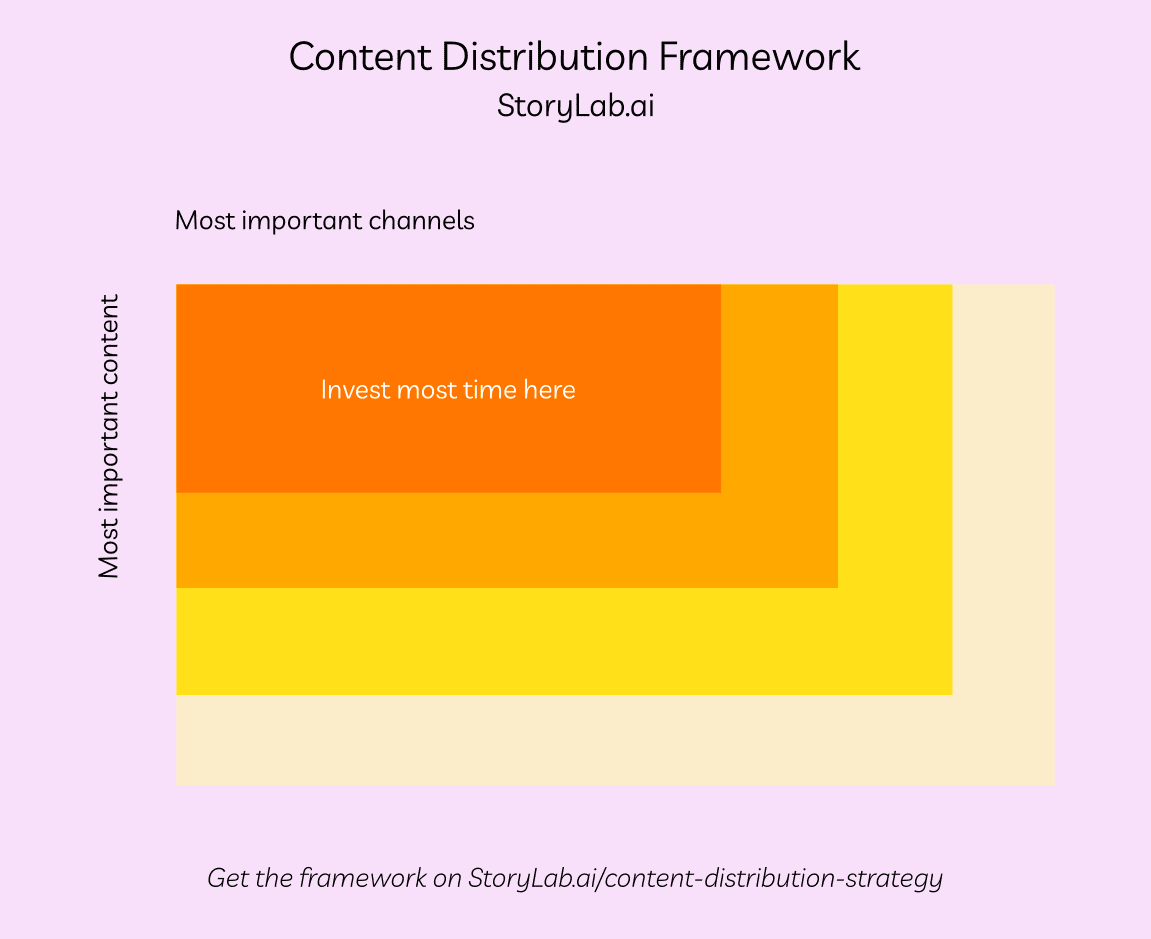 Content Distribution Framework
StoryLab.ai

Most important channels

Most important content

Invest most time here

Get the framework on StoryLab.ai/content-distribution-strategy